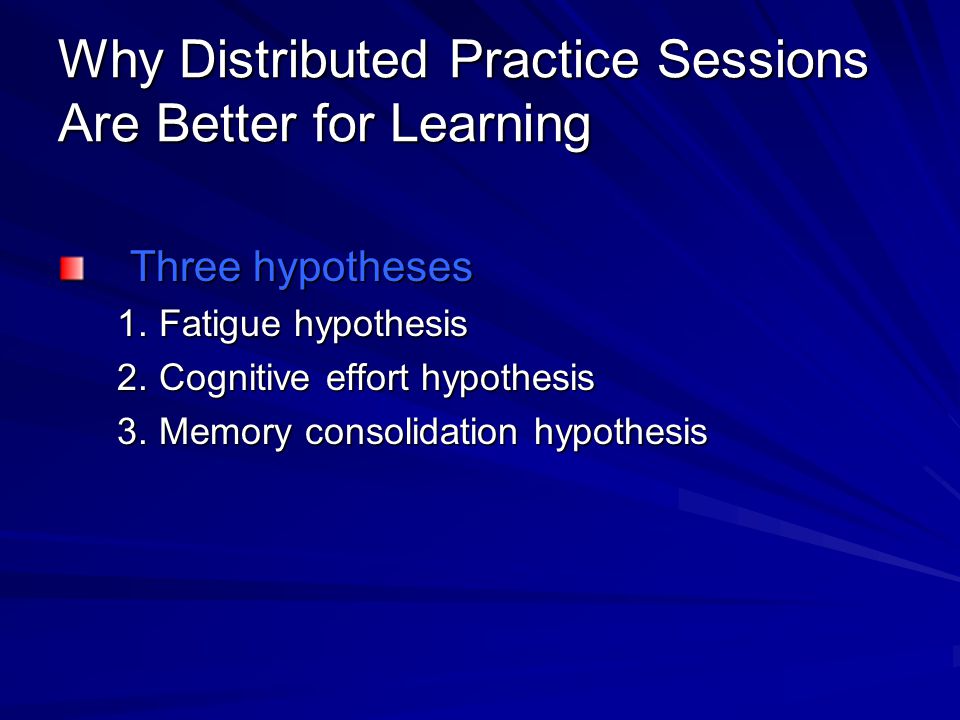 Why Distributed Practice Sessions Are Better for Learning

Three hypotheses

1. Fatigue hypothesis
2. Cognitive effort hypothesis
3. Memory consolidation hypothesis